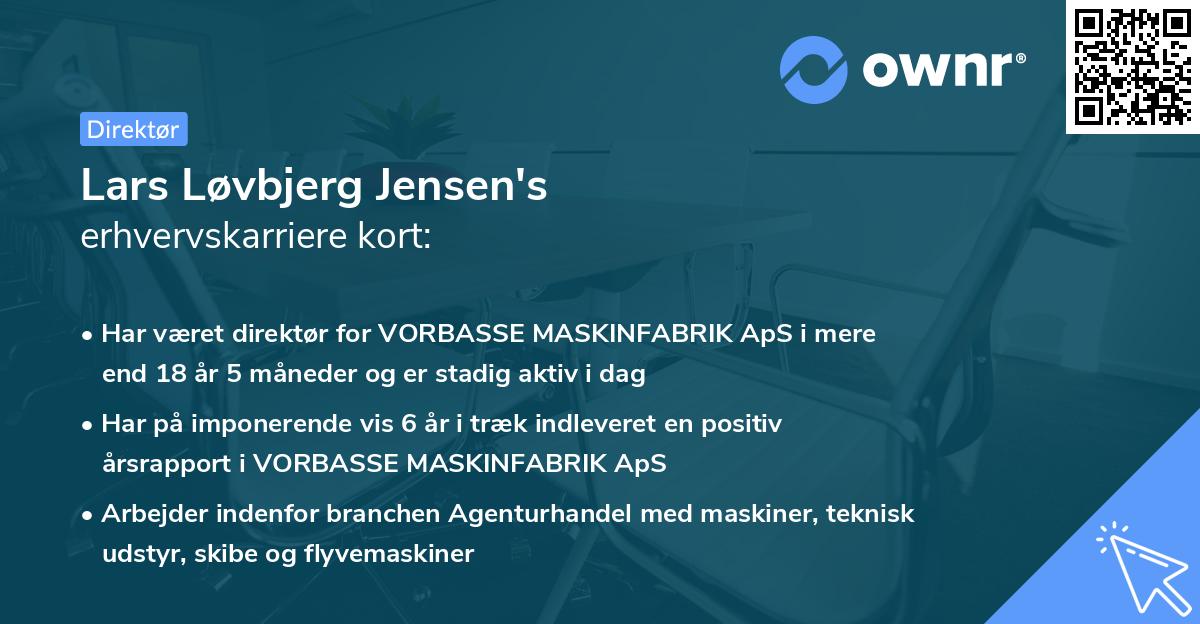 ownr®

Direktør

Lars Løvbjerg Jensen's
erhvervskarriere kort:

• Har været direktør for VORBASSE MASKINFABRIK ApS i mere end 18 år 5 måneder og er stadig aktiv i dag

• Har på imponerende vis 6 år i træk indleveret en positiv årsrapport i VORBASSE MASKINFABRIK ApS

• Arbejder indenfor branchen Agenturhandel med maskiner, teknisk udstyr, skibe og flyvemaskiner